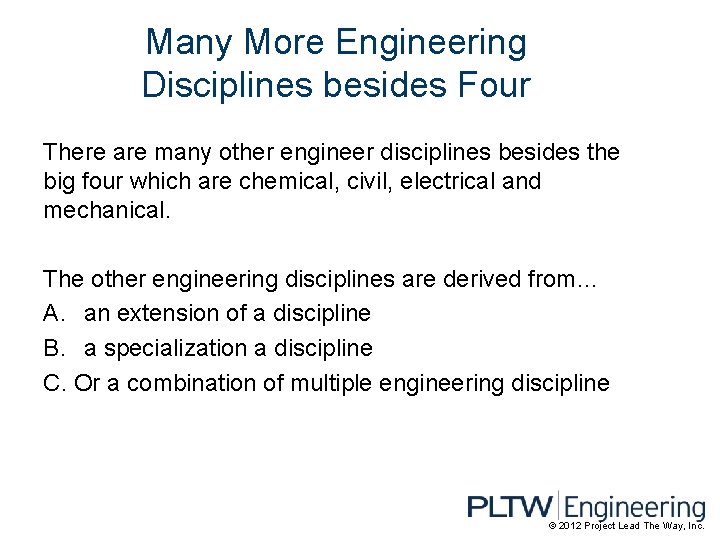 Many More Engineering Disciplines besides Four

There are many other engineer disciplines besides the big four which are chemical, civil, electrical and mechanical.

The other engineering disciplines are derived from…
A. an extension of a discipline
B. a specialization a discipline
C. Or a combination of multiple engineering discipline

PLTW Engineering
© 2012 Project Lead The Way, Inc.